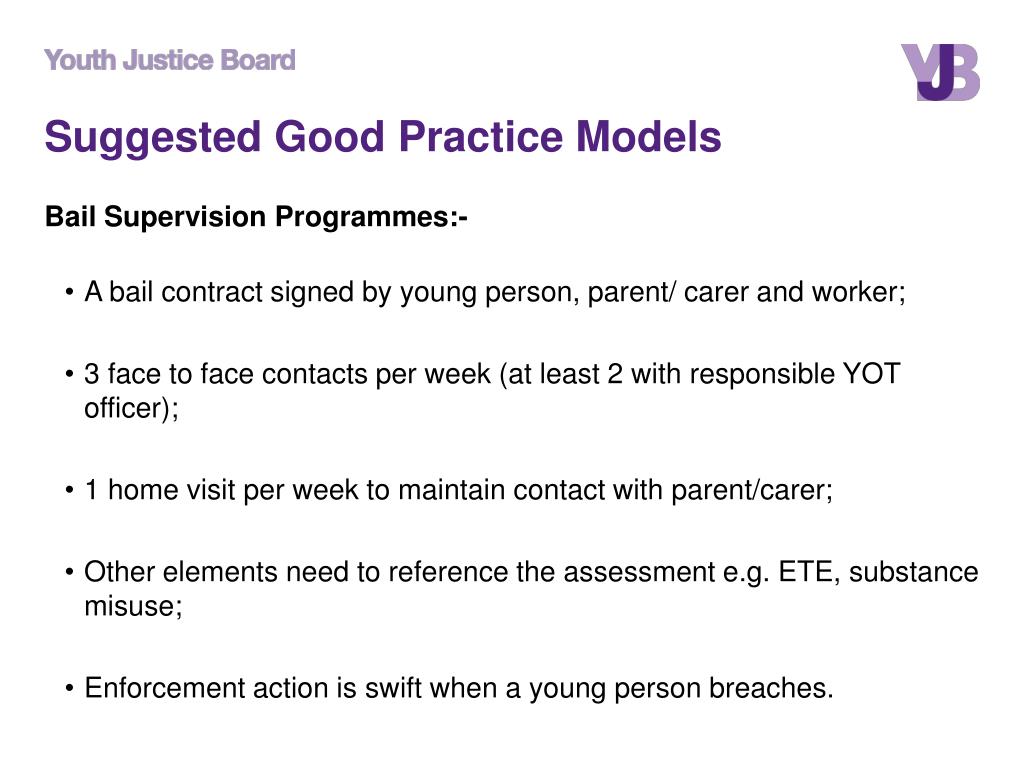 Youth Justice Board

YJB

Suggested Good Practice Models

Bail Supervision Programmes:-

• A bail contract signed by young person, parent/ carer and worker;

• 3 face to face contacts per week (at least 2 with responsible YOT officer);

• 1 home visit per week to maintain contact with parent/carer;

• Other elements need to reference the assessment e.g. ETE, substance misuse;

• Enforcement action is swift when a young person breaches.